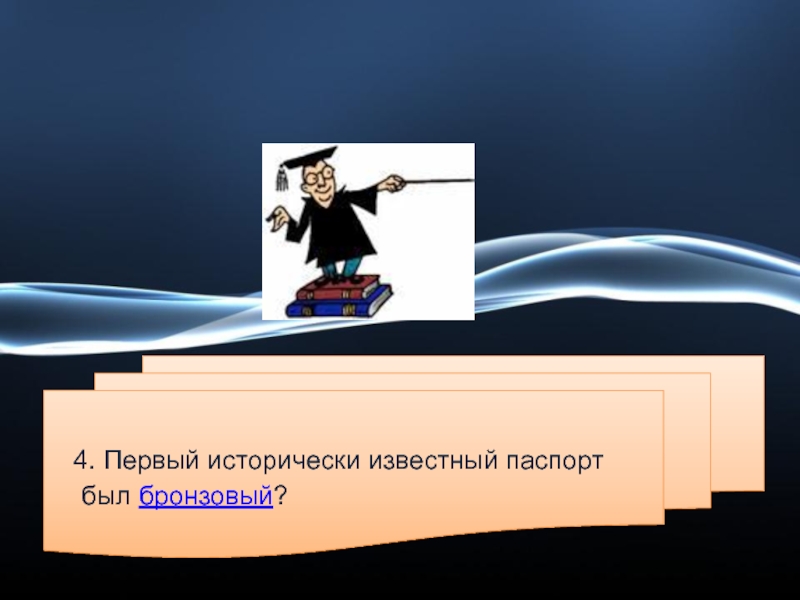 4. Первый исторически известный паспорт был бронзовый?